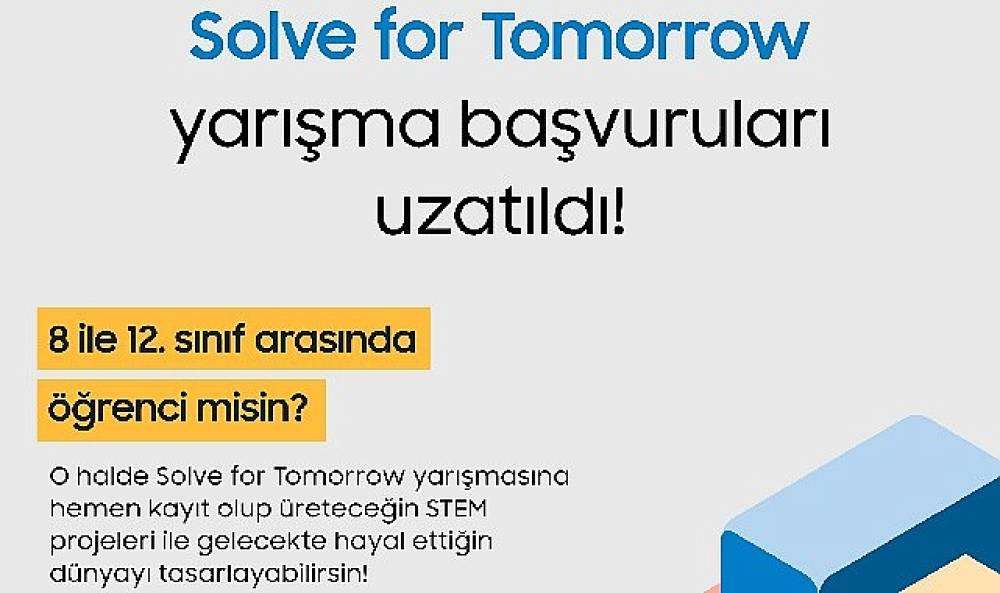 Solve for Tomorrow

yarışma başvuruları uzatıldı!

8 ile 12. sınıf arasında öğrenci misin?

O halde Solve for Tomorrow yarışmasına hemen kayıt olup üreteceğin STEM projeleri ile gelecekte hayal ettiğin dünyayı tasarlayabilirsin!